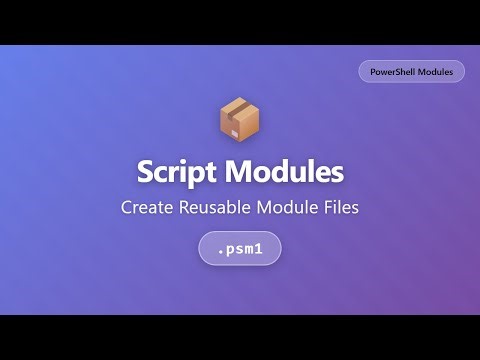 PowerShell Modules

Script Modules

Create Reusable Module Files

.psm1